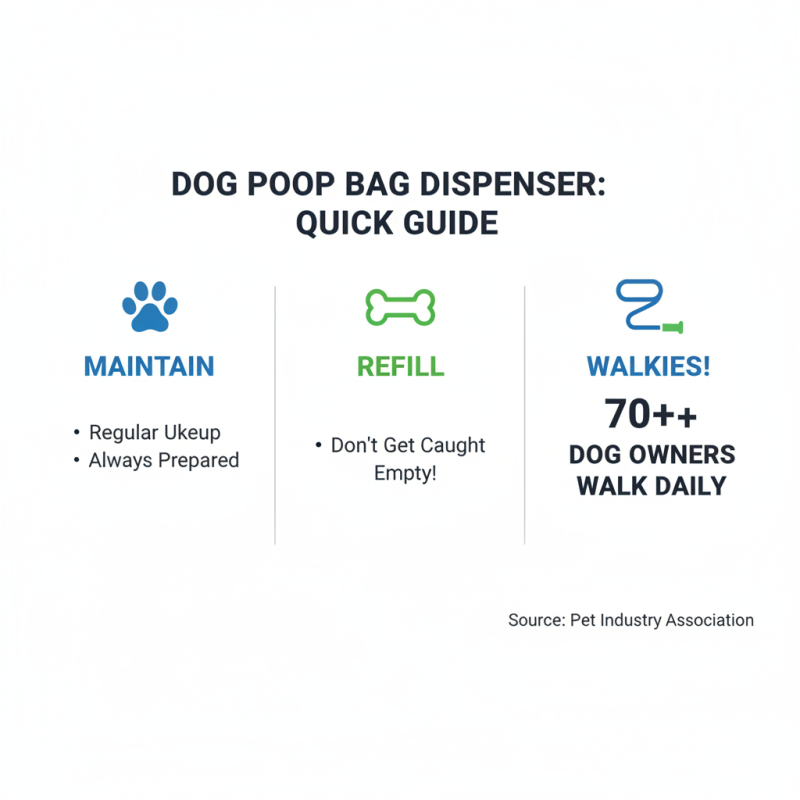 DOG POOP BAG DISPENSER:
QUICK GUIDE

MAINTAIN

• Regular Ukeup
• Always Prepared

REFILL

• Don't Get Caught Empty!

WALKIES!

70++
DOG OWNERS
WALK DAILY

Source: Pet Industry Association